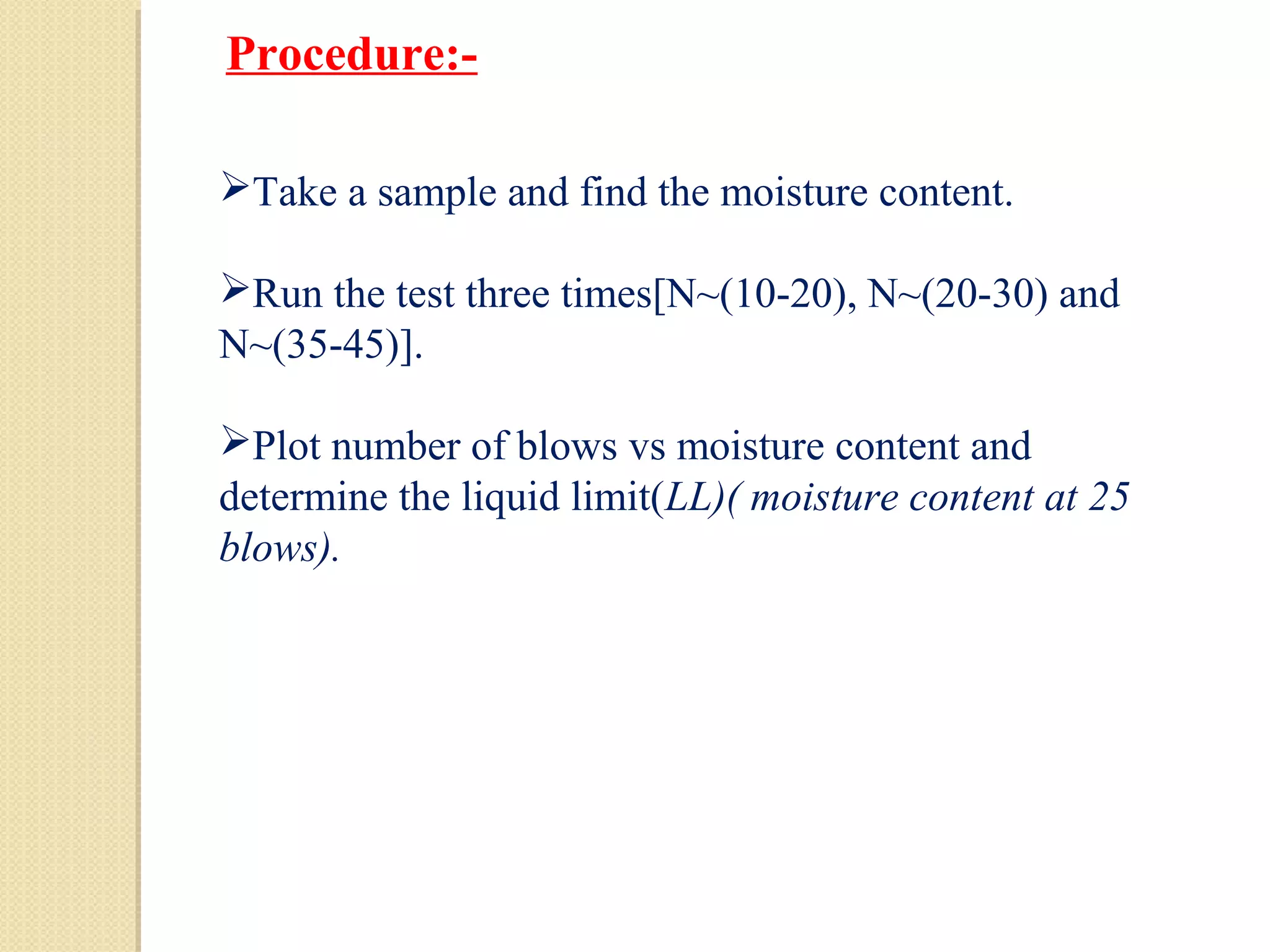 Procedure:-

➢Take a sample and find the moisture content.

➢Run the test three times[N~(10-20), N~(20-30) and N~(35-45)].

➢Plot number of blows vs moisture content and determine the liquid limit(LL)( moisture content at 25 blows).